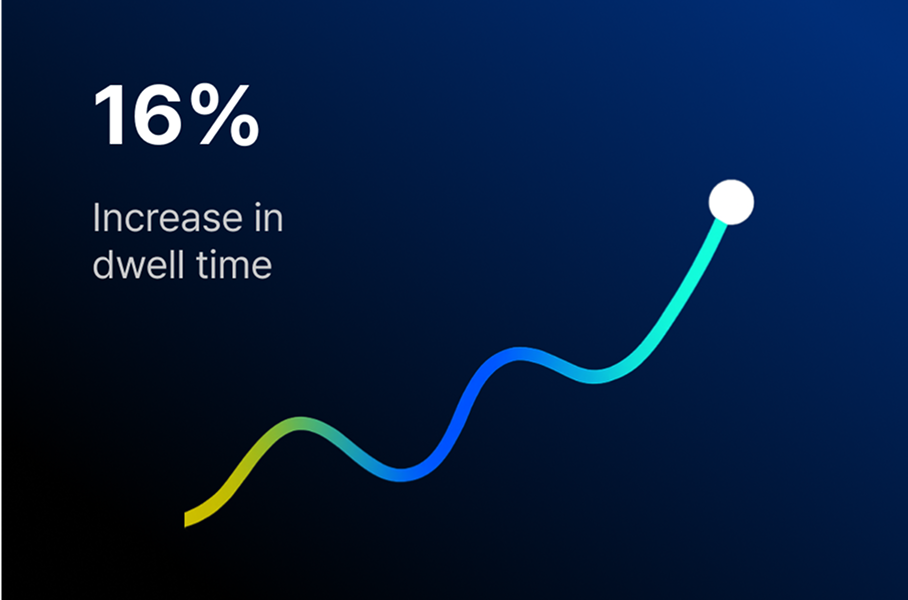 16%

Increase in dwell time